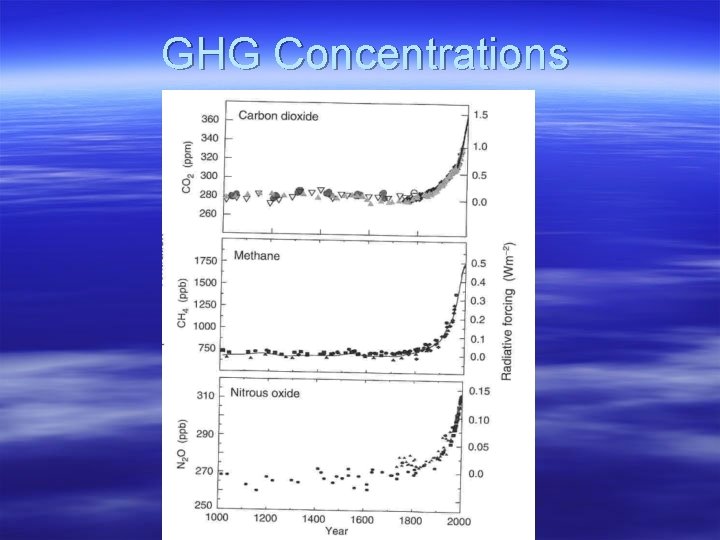 GHG Concentrations

Carbon dioxide

$CO_2$ (ppm)

360
340
320
300
280
260

1.5
1.0
0.5
0.0

Methane

$CH_4$ (ppb)

1750
1500
1250
1000
750

0.5
0.4
0.3
0.2
0.1
0.0

Radiative forcing ($Wm^{-2}$)

Nitrous oxide

$N_2O$ (ppb)

310
290
270
250

0.15
0.10
0.05
0.0

1000 1200 1400 1600 1800 2000
Year